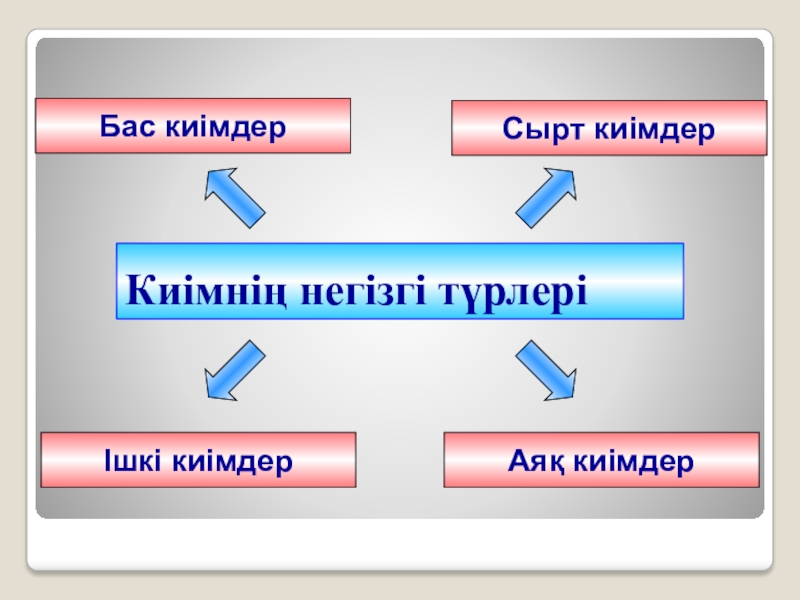 Бас киімдер

Сырт киімдер

Киімнің негізгі түрлері

Ішкі киімдер

Аяқ киімдер